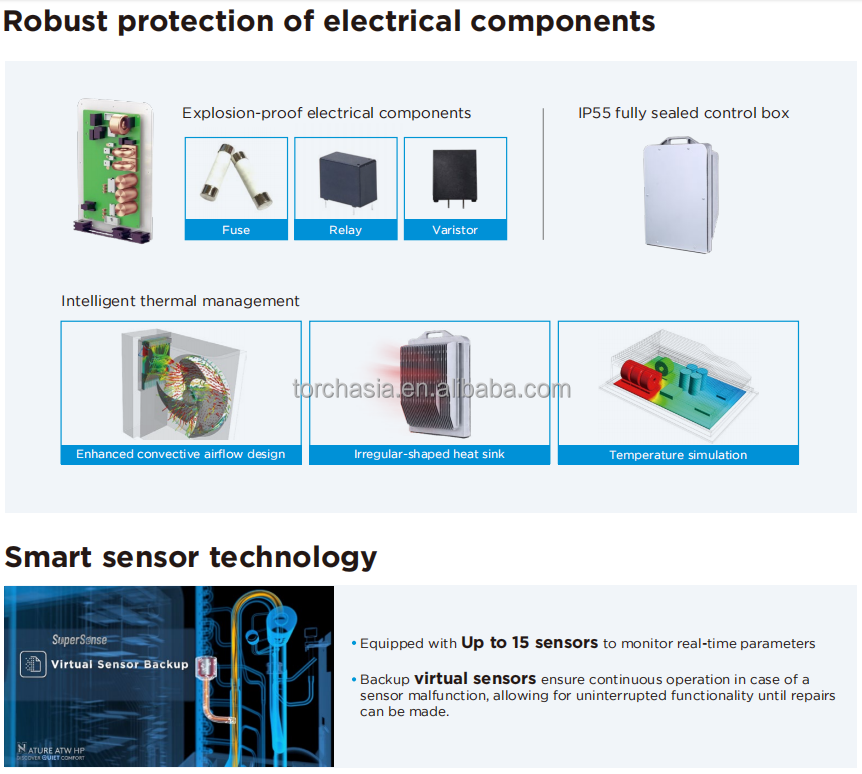 Robust protection of electrical components

Explosion-proof electrical components

Fuse

Relay

Varistor

IP55 fully sealed control box

Intelligent thermal management

Enhanced convective airflow design

Irregular-shaped heat sink

Temperature simulation

torchasia.en.alibaba.com

Smart sensor technology

SuperSense

Virtual Sensor Backup

NATURE ATW HP
DISCOVER QUIET COMFORT

• Equipped with Up to 15 sensors to monitor real-time parameters

• Backup virtual sensors ensure continuous operation in case of a sensor malfunction, allowing for uninterrupted functionality until repairs can be made.